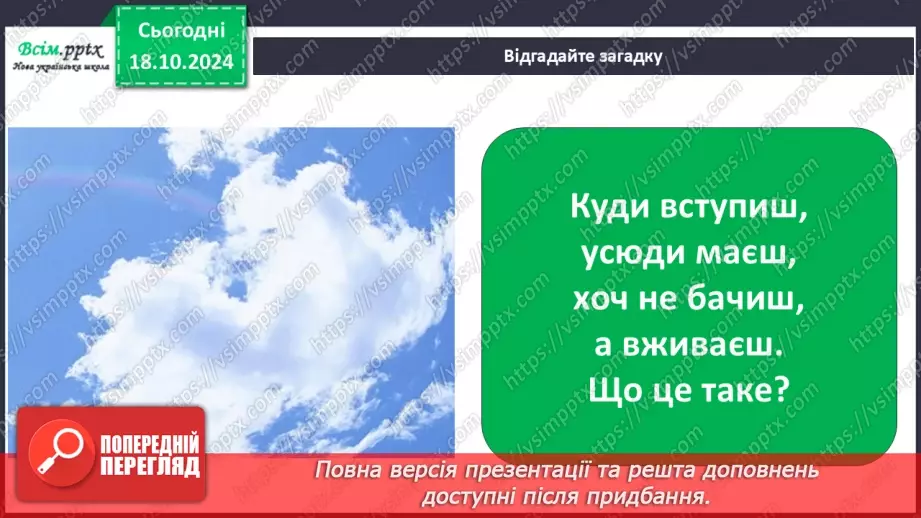 Всім.pptx
Нова українська школа

Сьогодні
18.10.2024

Відгадайте загадку

Куди вступиш, усюди маєш, хоч не бачиш, а вживаєш. Що це таке?

ПОПЕРЕДНІЙ ПЕРЕГЛЯД

Повна версія презентації та решта доповнень доступні після придбання.

https://vsimpptx.com